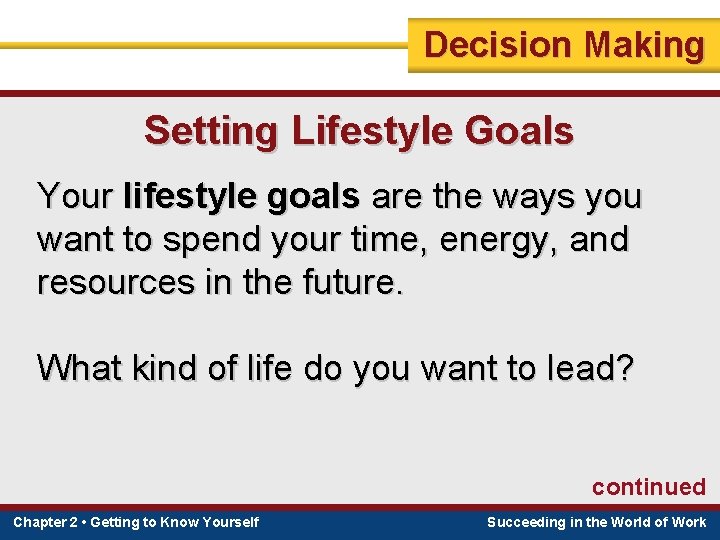 Decision Making

Setting Lifestyle Goals

Your lifestyle goals are the ways you want to spend your time, energy, and resources in the future.

What kind of life do you want to lead?

continued

Chapter 2 • Getting to Know Yourself

Succeeding in the World of Work